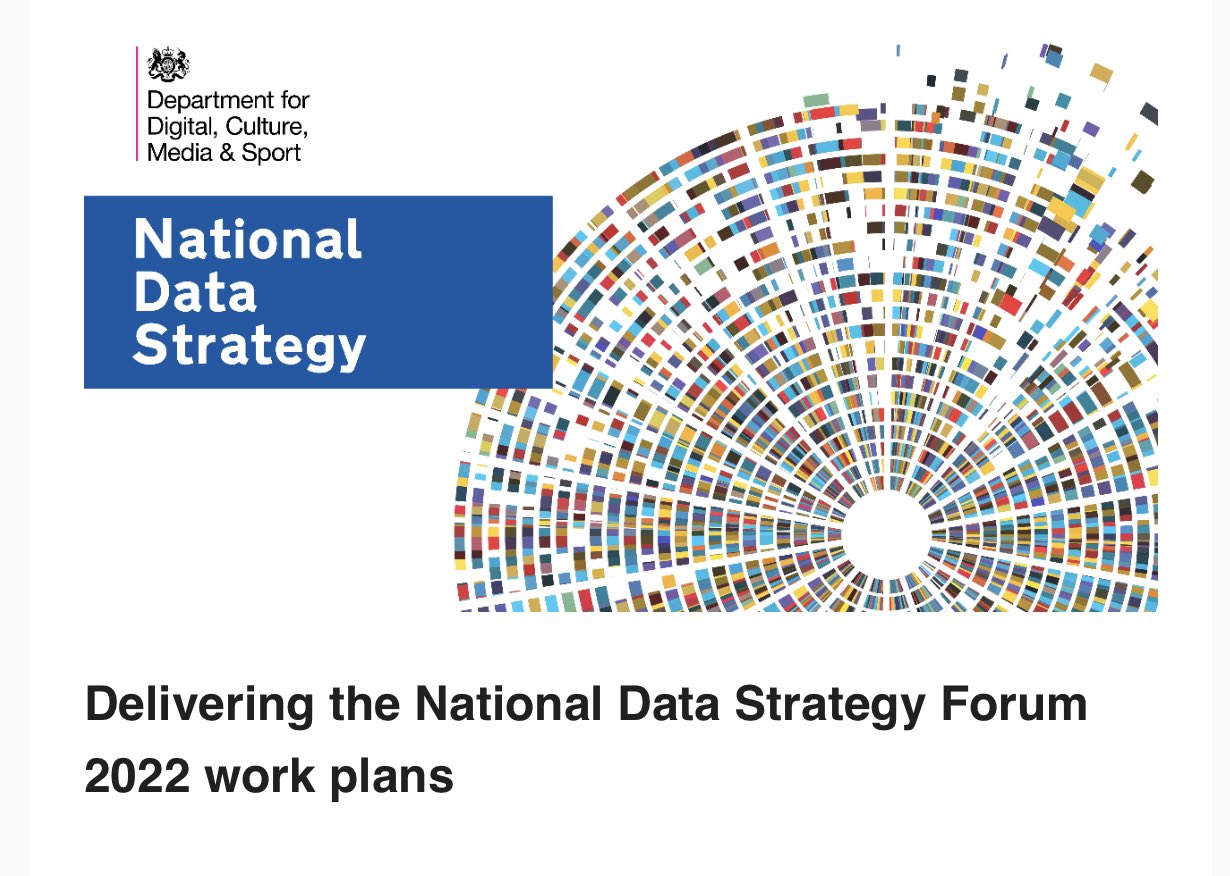 Department for Digital, Culture, Media & Sport

National Data Strategy

Delivering the National Data Strategy Forum 2022 work plans